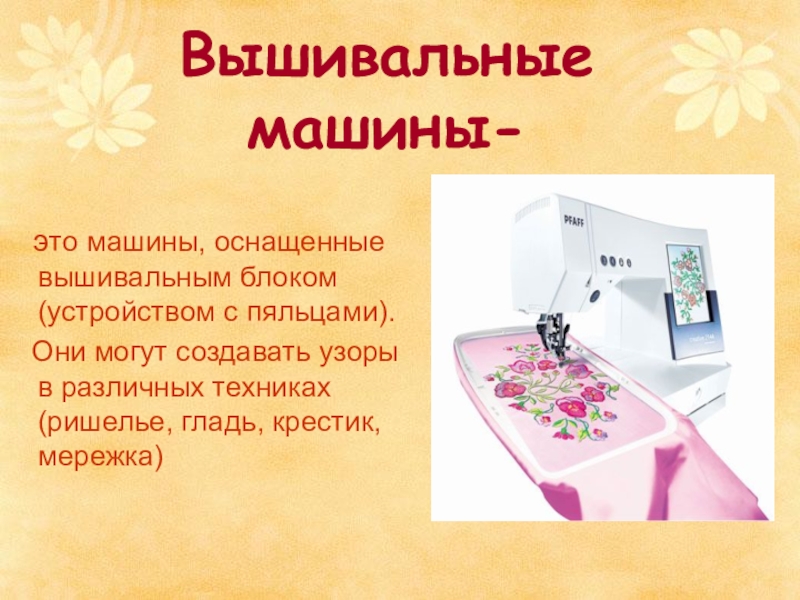 Вышивальные машины-

это машины, оснащенные вышивальным блоком (устройством с пяльцами).

Они могут создавать узоры в различных техниках (ришелье, гладь, крестик, мережка)

PFAFF